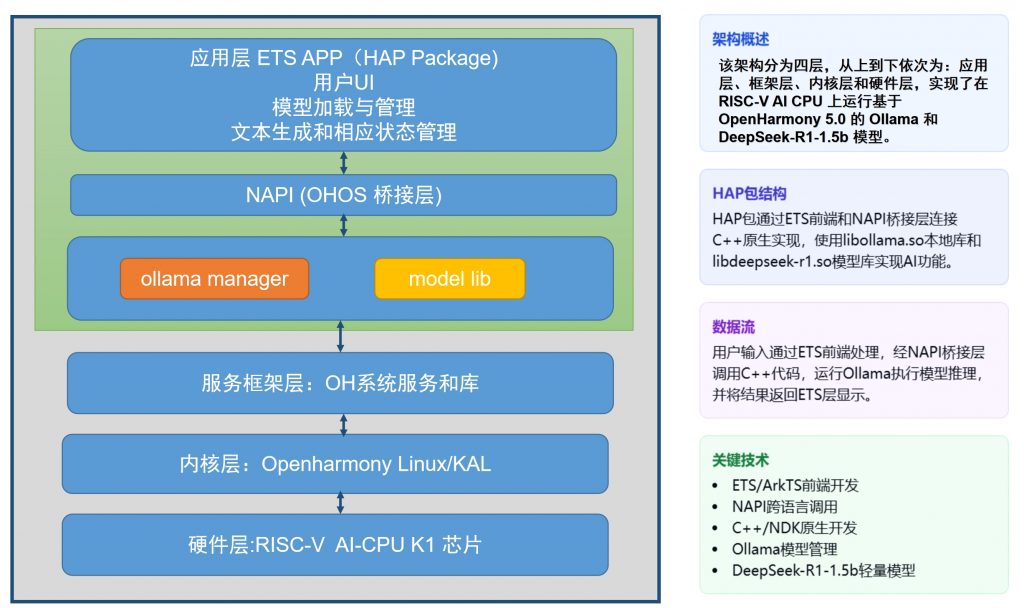 应用层 ETS APP（HAP Package)
用户UI
模型加载与管理
文本生成和相应状态管理

NAPI (OHOS 桥接层)

ollama manager

model lib

服务框架层：OH系统服务和库

内核层：Openharmony Linux/KAL

硬件层:RISC-V AI-CPU K1 芯片

架构概述

该架构分为四层，从上到下依次为：应用层、框架层、内核层和硬件层，实现了在 RISC-V AI CPU 上运行基于 OpenHarmony 5.0 的 Ollama 和 DeepSeek-R1-1.5b 模型。

HAP包结构

HAP包通过ETS前端和NAPI桥接层连接C++原生实现，使用libollama.so本地库和libdeepseek-r1.so模型库实现AI功能。

数据流

用户输入通过ETS前端处理，经NAPI桥接层调用C++代码，运行Ollama执行模型推理，并将结果返回ETS层显示。

关键技术

• ETS/ArkTS前端开发
• NAPI跨语言调用
• C++/NDK原生开发
• Ollama模型管理
• DeepSeek-R1-1.5b轻量模型